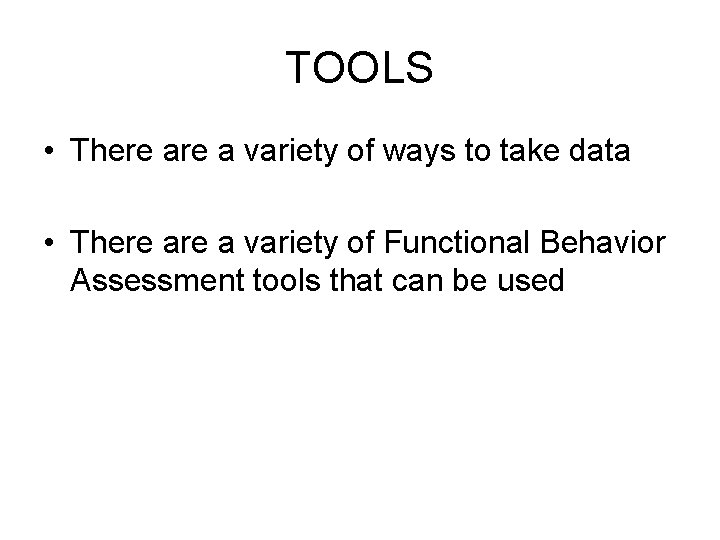 TOOLS

• There are a variety of ways to take data

• There are a variety of Functional Behavior Assessment tools that can be used